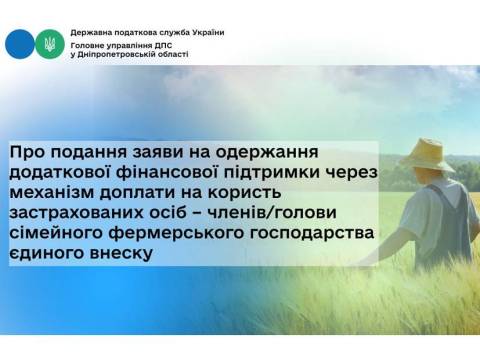 Державна податкова служба України
Головне управління ДПС у Дніпропетровській області

Про подання заяви на одержання додаткової фінансової підтримки через механізм доплати на користь застрахованих осіб – членів/голови сімейного фермерського господарства єдиного внеску